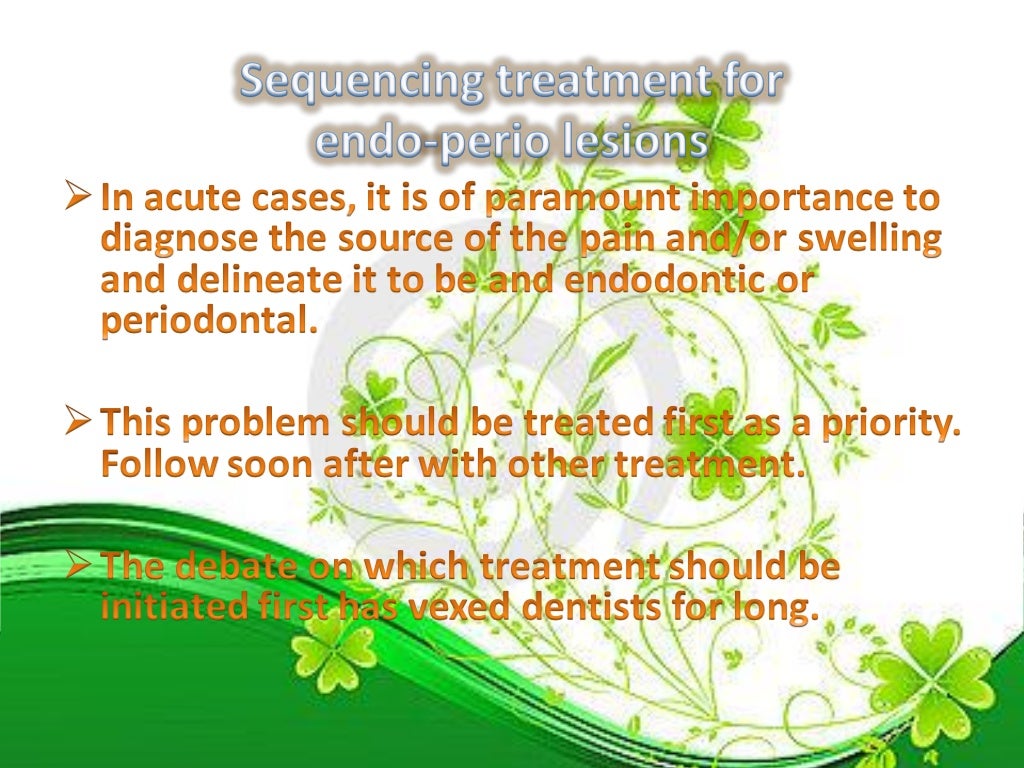 Sequencing treatment for endo-perio lesions

➢ In acute cases, it is of paramount importance to diagnose the source of the pain and/or swelling and delineate it to be and endodontic or periodontal.

➢ This problem should be treated first as a priority. Follow soon after with other treatment.

➢ The debate on which treatment should be initiated first has vexed dentists for long.